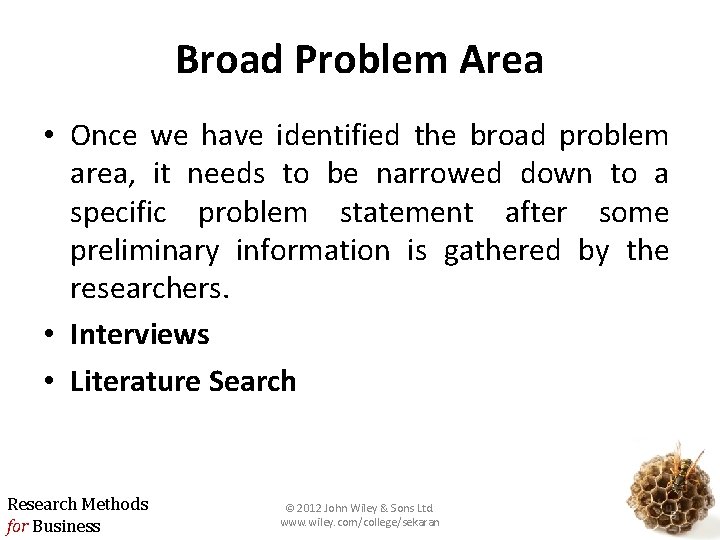 Broad Problem Area

• Once we have identified the broad problem area, it needs to be narrowed down to a specific problem statement after some preliminary information is gathered by the researchers.

• Interviews

• Literature Search

Research Methods for Business

© 2012 John Wiley & Sons Ltd
www.wiley.com/college/sekaran